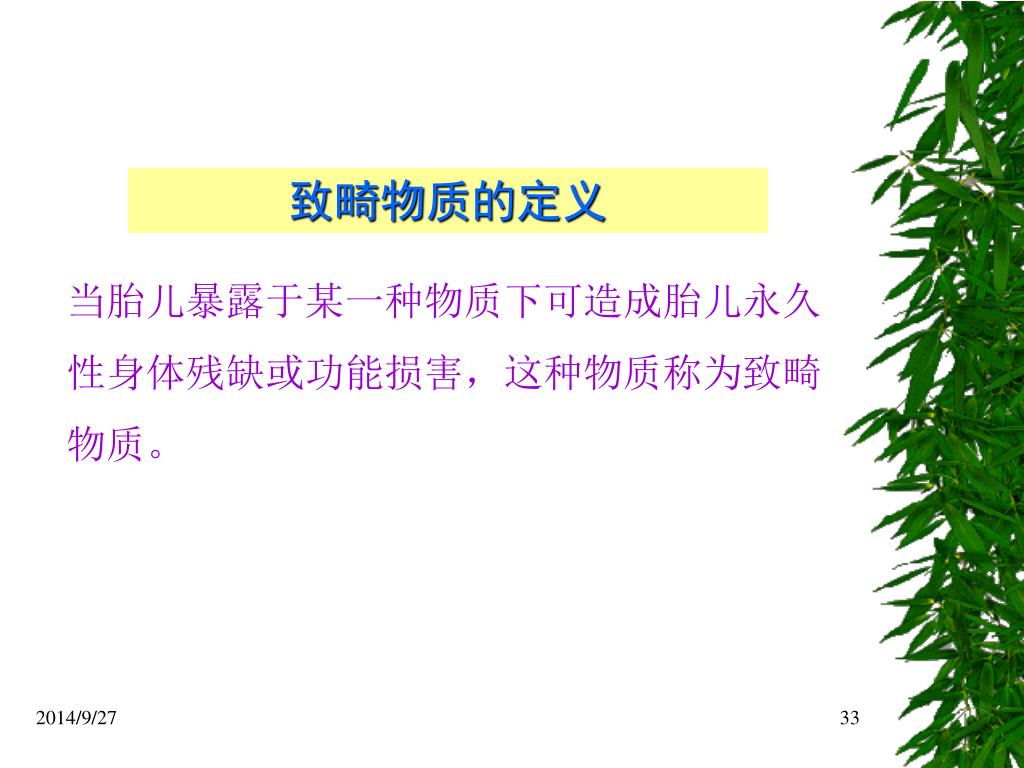 致畸物质的定义

当胎儿暴露于某一种物质下可造成胎儿永久性身体残缺或功能损害，这种物质称为致畸物质。

2014/9/27

33